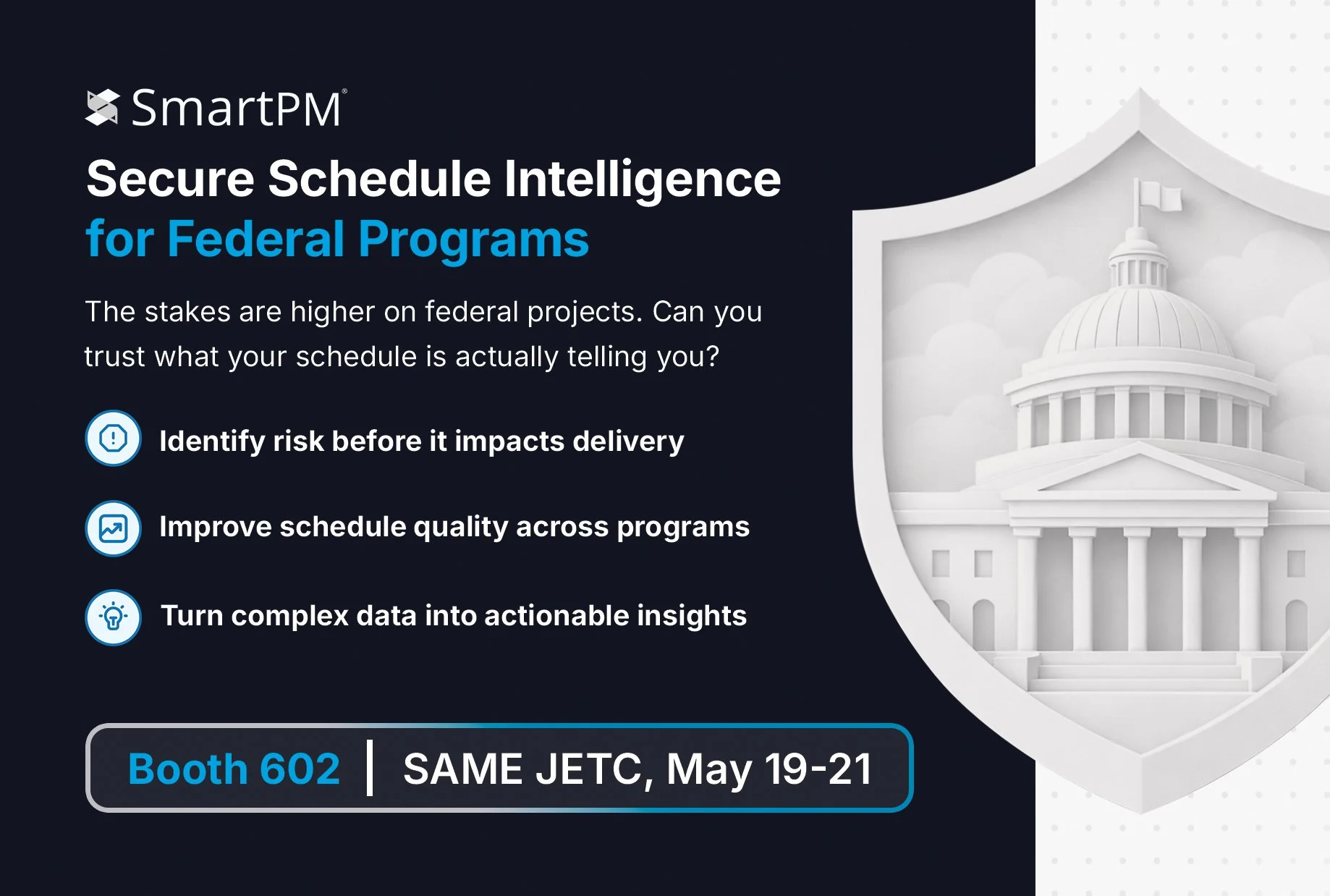 SmartPM®

Secure Schedule Intelligence for Federal Programs

The stakes are higher on federal projects. Can you trust what your schedule is actually telling you?

Identify risk before it impacts delivery

Improve schedule quality across programs

Turn complex data into actionable insights

Booth 602 | SAME JETC, May 19-21